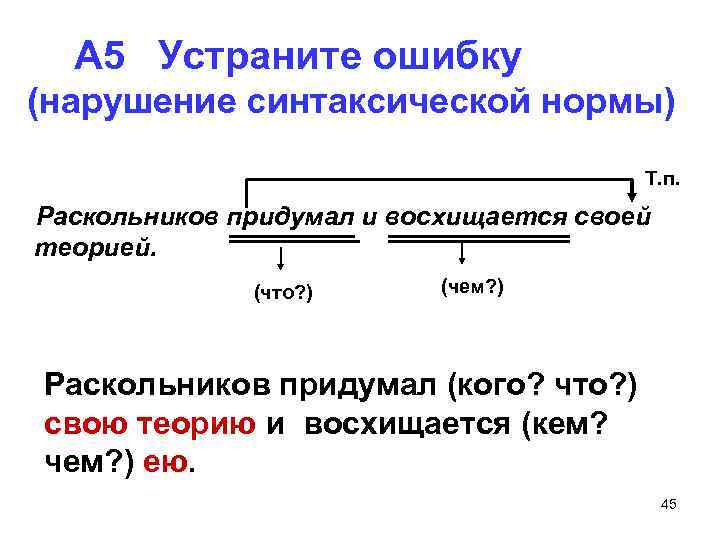 А5 Устраните ошибку (нарушение синтаксической нормы)

Т.п.

Раскольников придумал и восхищается своей теорией.

(что?)

(чем?)

Раскольников придумал (кого? что?) свою теорию и восхищается (кем? чем?) ею.

45